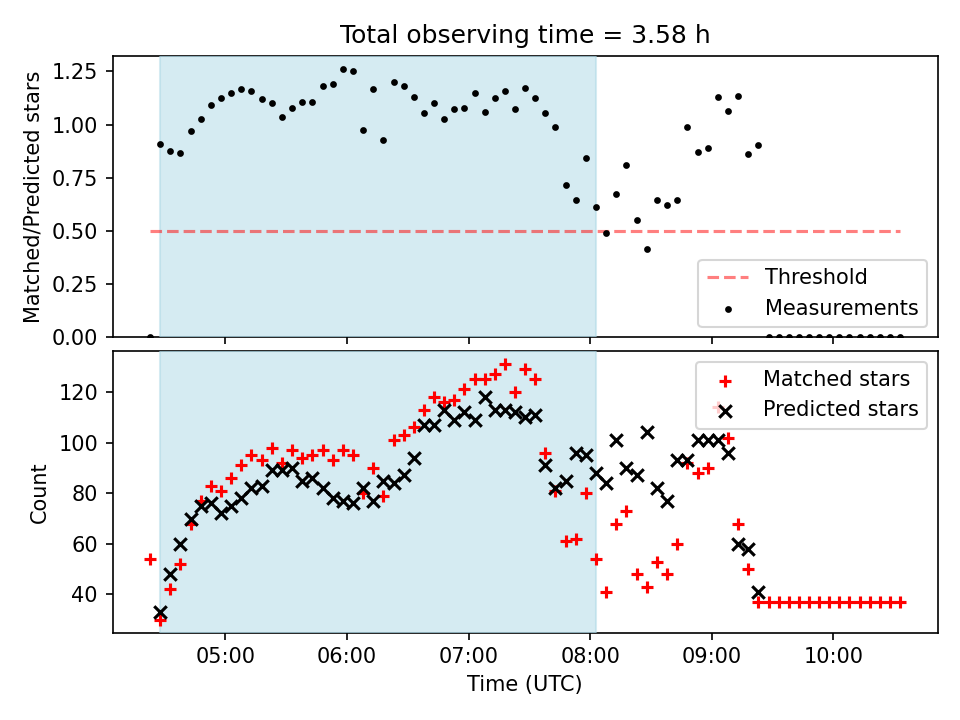 Total observing time = 3.58 h

Matched/Predicted stars

1.25
1.00
0.75
0.50
0.25
0.00

Threshold
Measurements

Count

120
100
80
60
40

Matched stars
Predicted stars

05:00
06:00
07:00
08:00
09:00
10:00

Time (UTC)